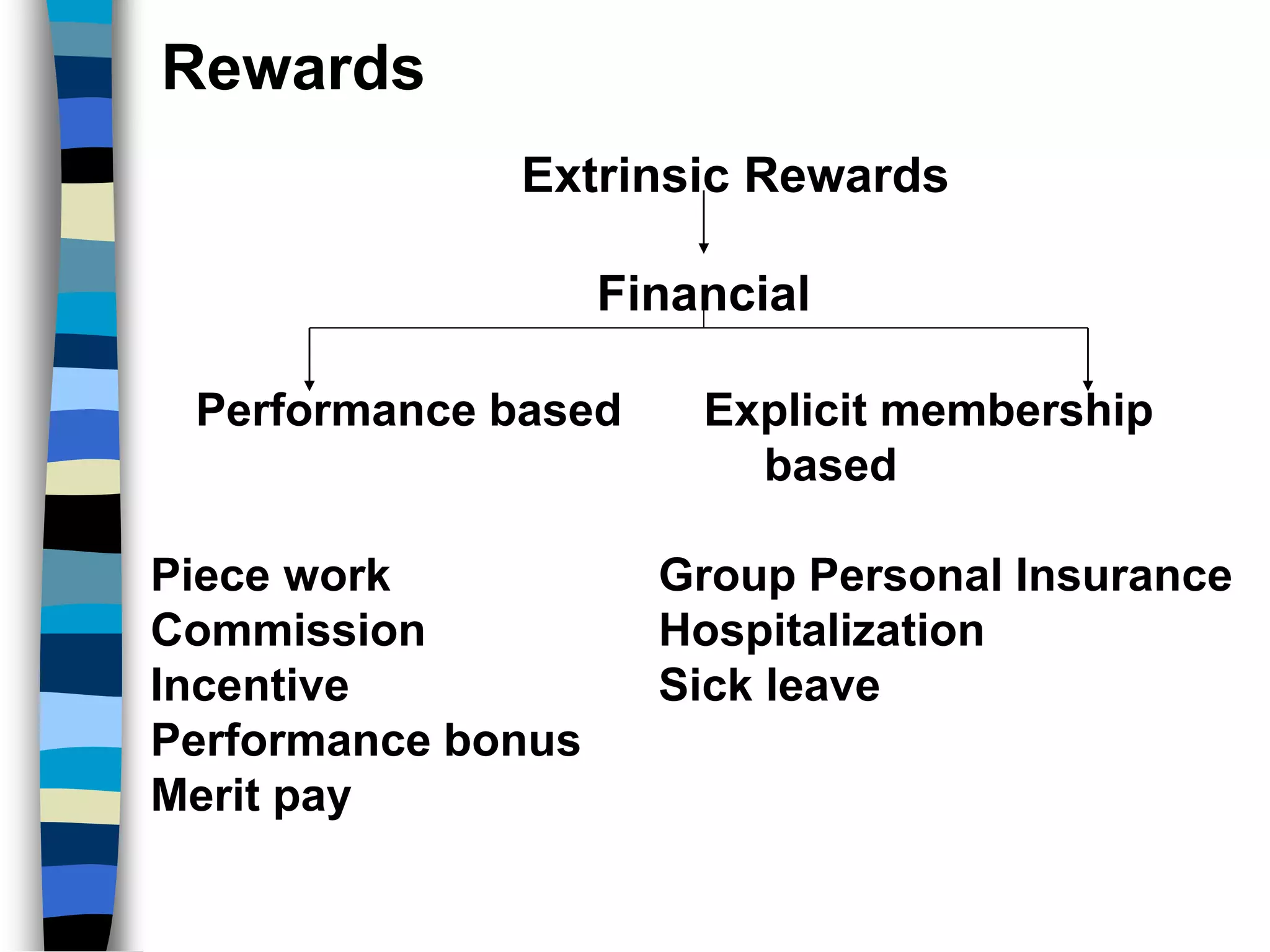 Rewards

Extrinsic Rewards

Financial

Performance based

Explicit membership based

Piece work
Commission
Incentive
Performance bonus
Merit pay

Group Personal Insurance
Hospitalization
Sick leave